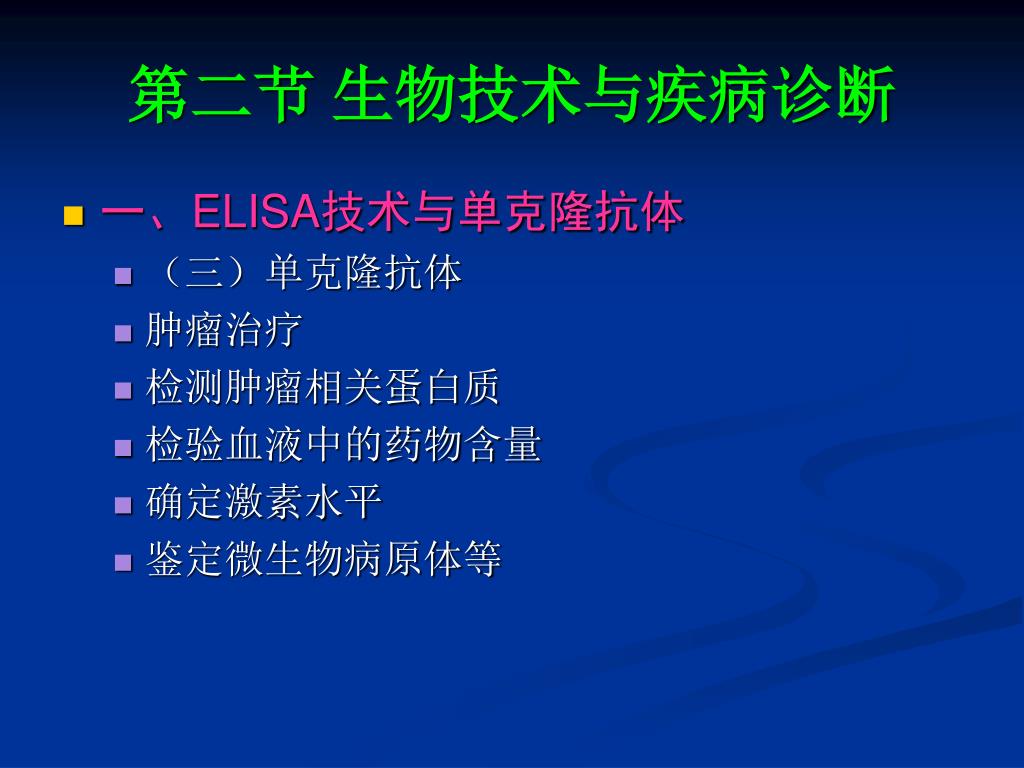 第二节 生物技术与疾病诊断

一、ELISA技术与单克隆抗体

（三）单克隆抗体

肿瘤治疗

检测肿瘤相关蛋白质

检验血液中的药物含量

确定激素水平

鉴定微生物病原体等